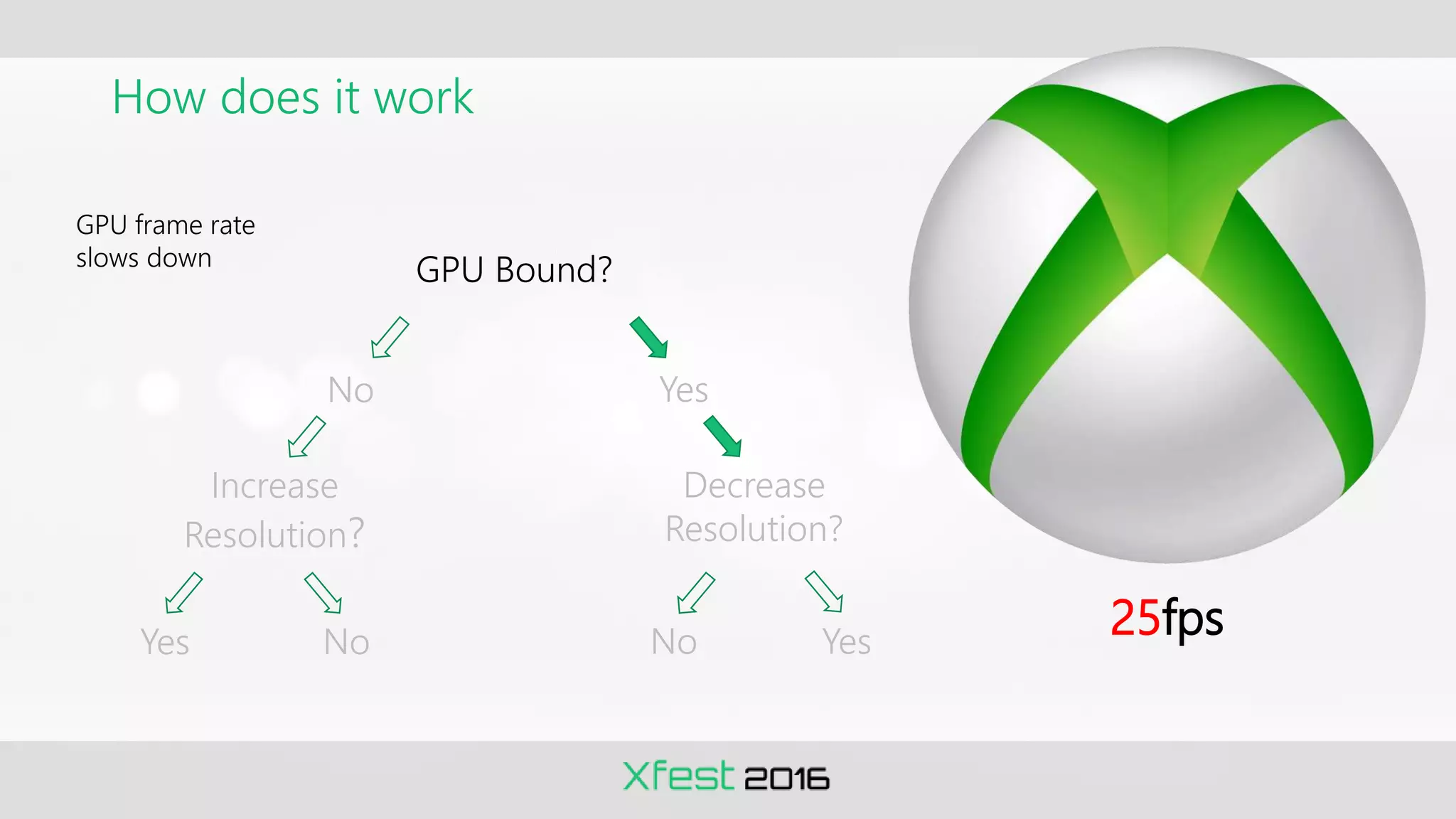 How does it work

GPU frame rate slows down

GPU Bound?

No

Yes

Increase Resolution?

Decrease Resolution?

Yes

No

No

Yes

25fps

Xfest 2016